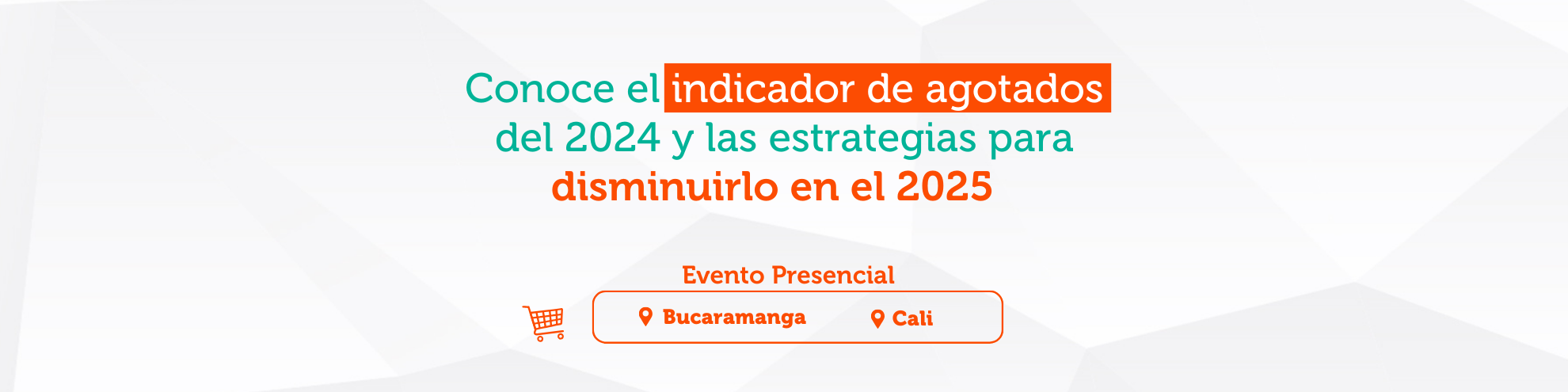 Conoce el indicador de agotados del 2024 y las estrategias para disminuirlo en el 2025

Evento Presencial

Bucaramanga Cali